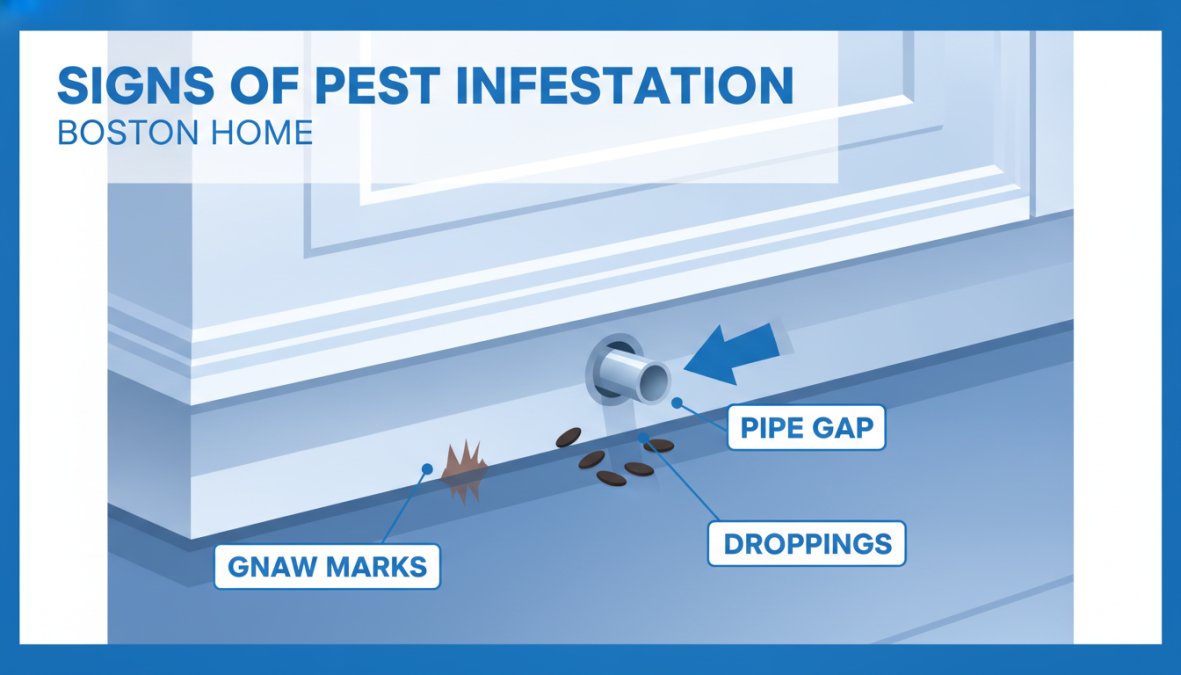 SIGNS OF PEST INFESTATION
BOSTON HOME

PIPE GAP

DROPPINGS

GNAW MARKS